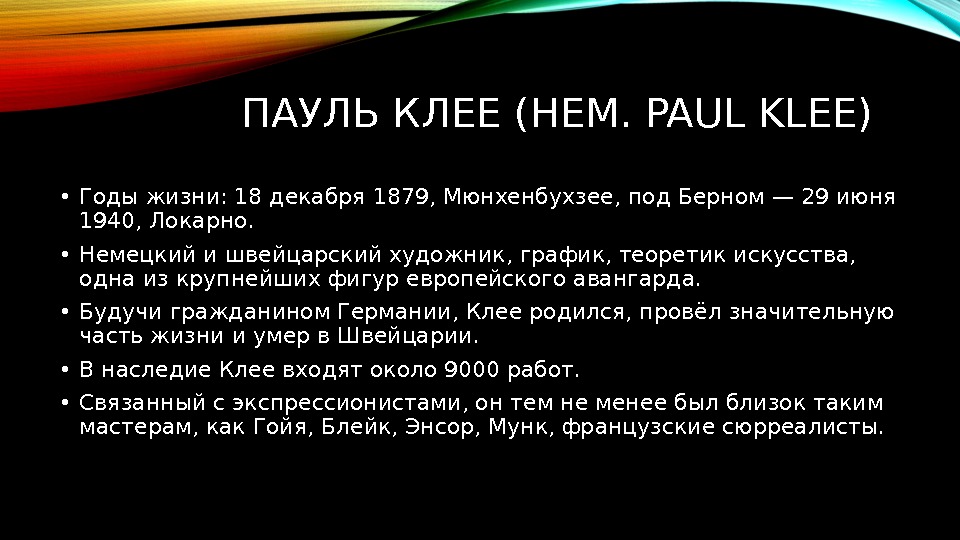 ПАУЛЬ КЛЕЕ (НЕМ. PAUL KLEE)

• Годы жизни: 18 декабря 1879, Мюнхенбухзее, под Берном — 29 июня 1940, Локарно.

• Немецкий и швейцарский художник, график, теоретик искусства, одна из крупнейших фигур европейского авангарда.

• Будучи гражданином Германии, Клее родился, провёл значительную часть жизни и умер в Швейцарии.

• В наследие Клее входят около 9000 работ.

• Связанный с экспрессионистами, он тем не менее был близок таким мастерам, как Гойя, Блейк, Энсор, Мунк, французские сюрреалисты.